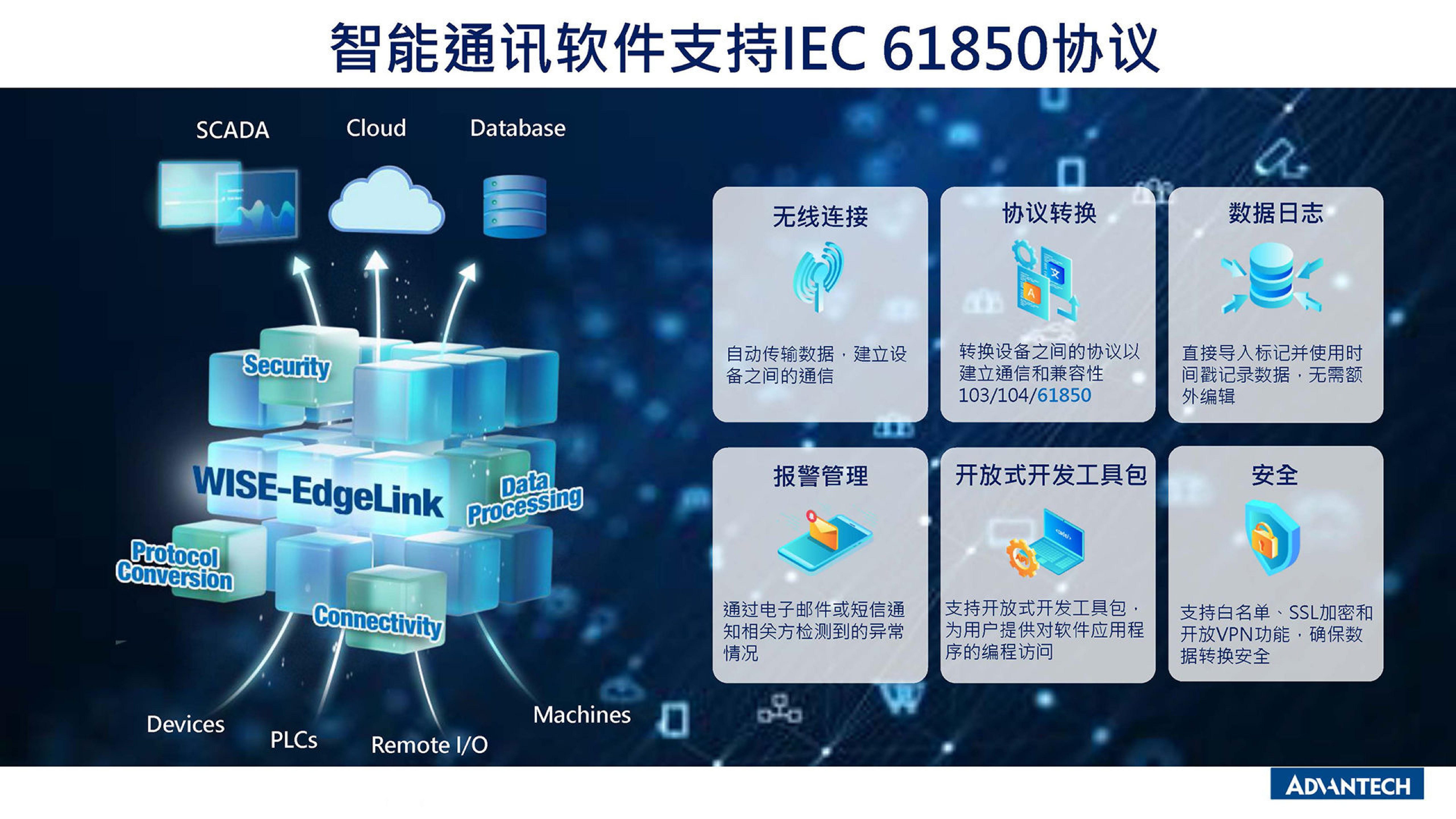 智能通讯软件支持IEC 61850协议

SCADA
Cloud
Database

Security
WISE-EdgeLink
Data Processing
Protocol Conversion
Connectivity

Devices
PLCs
Remote I/O
Machines

无线连接
自动传输数据，建立设备之间的通信

协议转换
转换设备之间的协议以建立通信和兼容性 103/104/61850

数据日志
直接导入标记并使用时间戳记录数据，无需额外编辑

报警管理
通过电子邮件或短信通知相关方检测到的异常情况

开放式开发工具包
支持开放式开发工具包，为用户提供对软件应用程序的编程访问

安全
支持白名单、SSL加密和开放VPN功能，确保数据转换安全

ADVANTECH